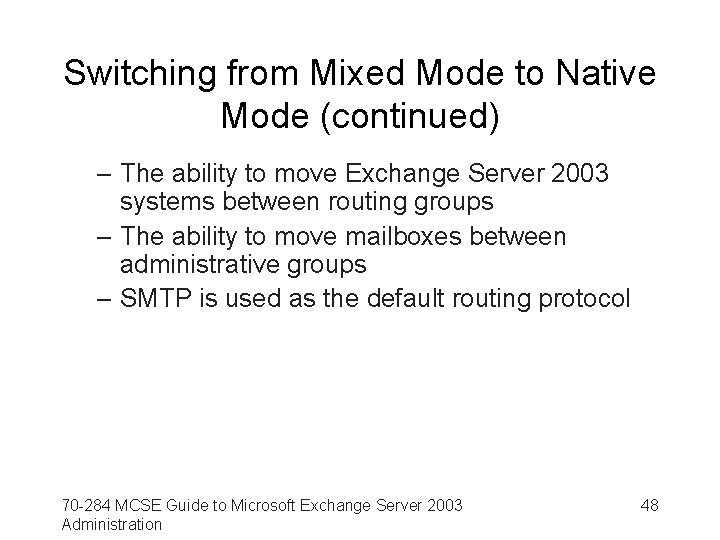 Switching from Mixed Mode to Native Mode (continued)

– The ability to move Exchange Server 2003 systems between routing groups
– The ability to move mailboxes between administrative groups
– SMTP is used as the default routing protocol

70-284 MCSE Guide to Microsoft Exchange Server 2003 Administration

48